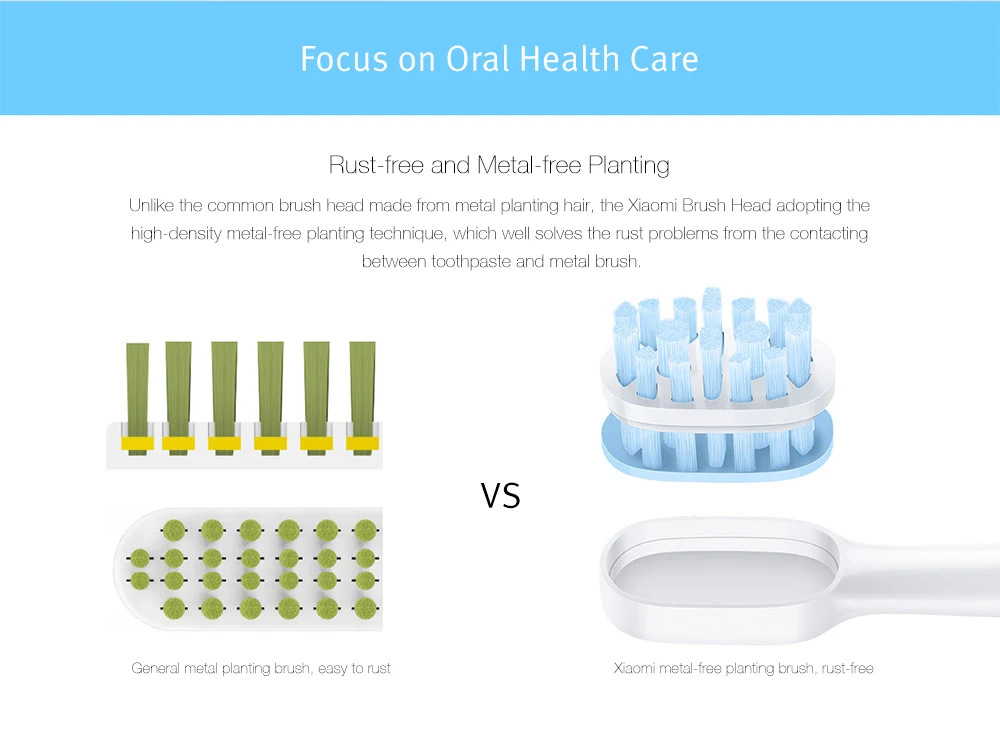 Focus on Oral Health Care

Rust-free and Metal-free Planting

Unlike the common brush head made from metal planting hair, the Xiaomi Brush Head adopting the high-density metal-free planting technique, which well solves the rust problems from the contacting between toothpaste and metal brush.

VS

General metal planting brush, easy to rust

Xiaomi metal-free planting brush, rust-free